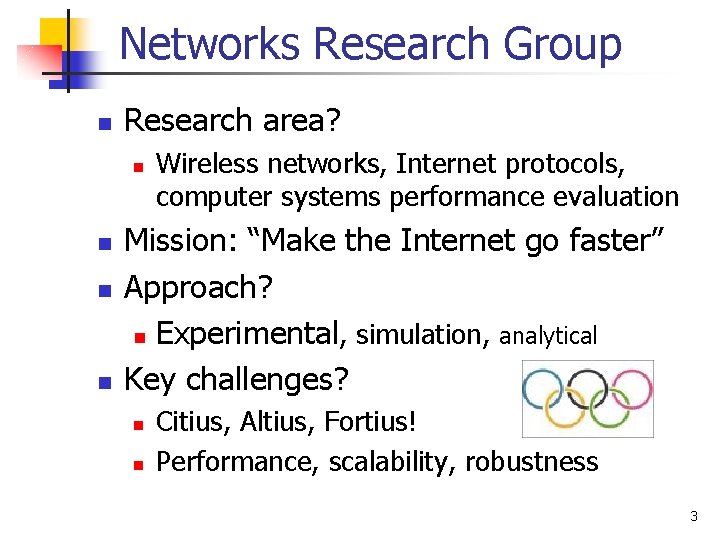 Networks Research Group

Research area?

Wireless networks, Internet protocols, computer systems performance evaluation

Mission: “Make the Internet go faster”

Approach?

Experimental, simulation, analytical

Key challenges?

Citius, Altius, Fortius!

Performance, scalability, robustness

3